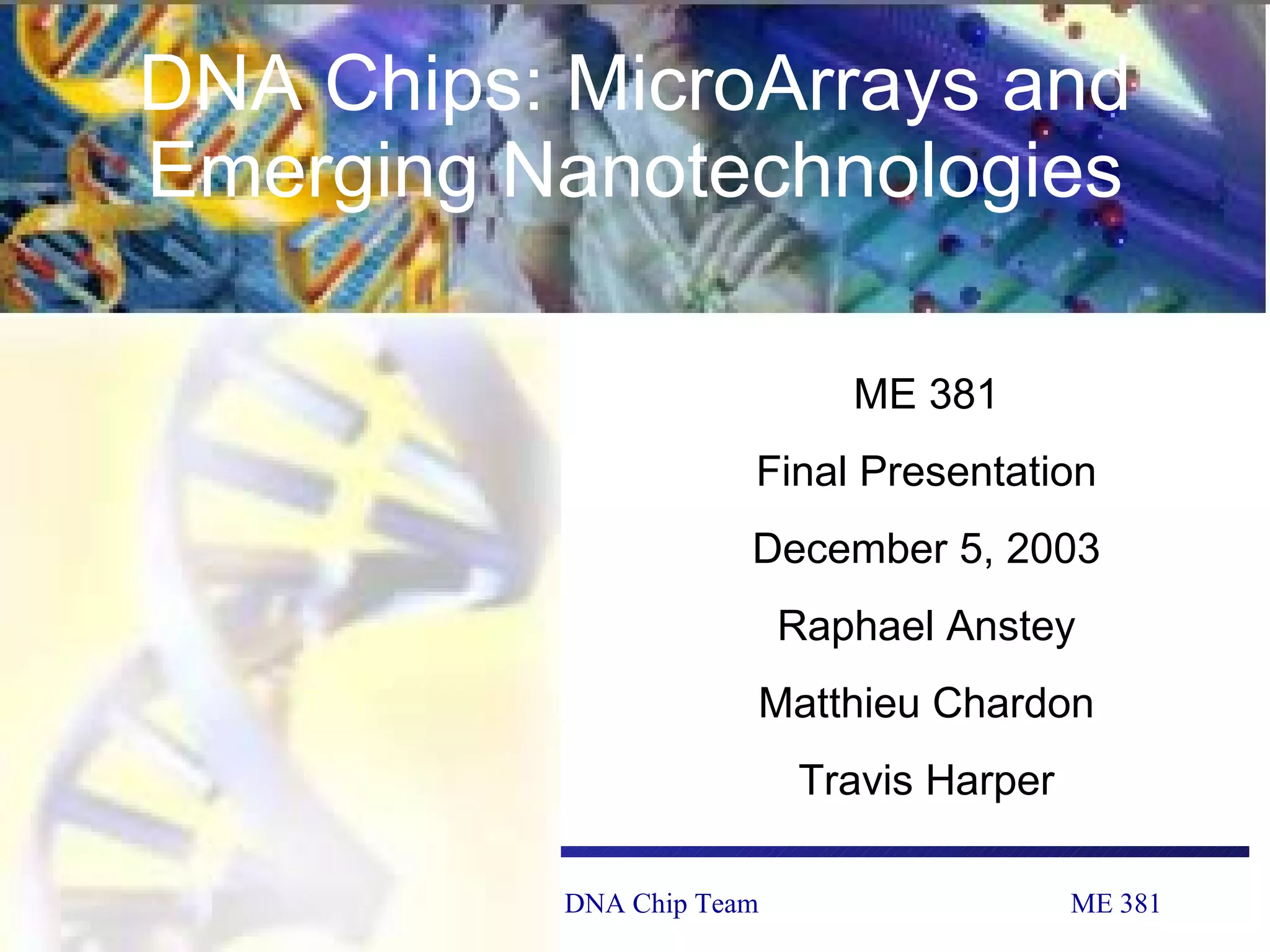 DNA Chips: MicroArrays and Emerging Nanotechnologies

ME 381

Final Presentation

December 5, 2003

Raphael Anstey

Matthieu Chardon

Travis Harper

DNA Chip Team

ME 381